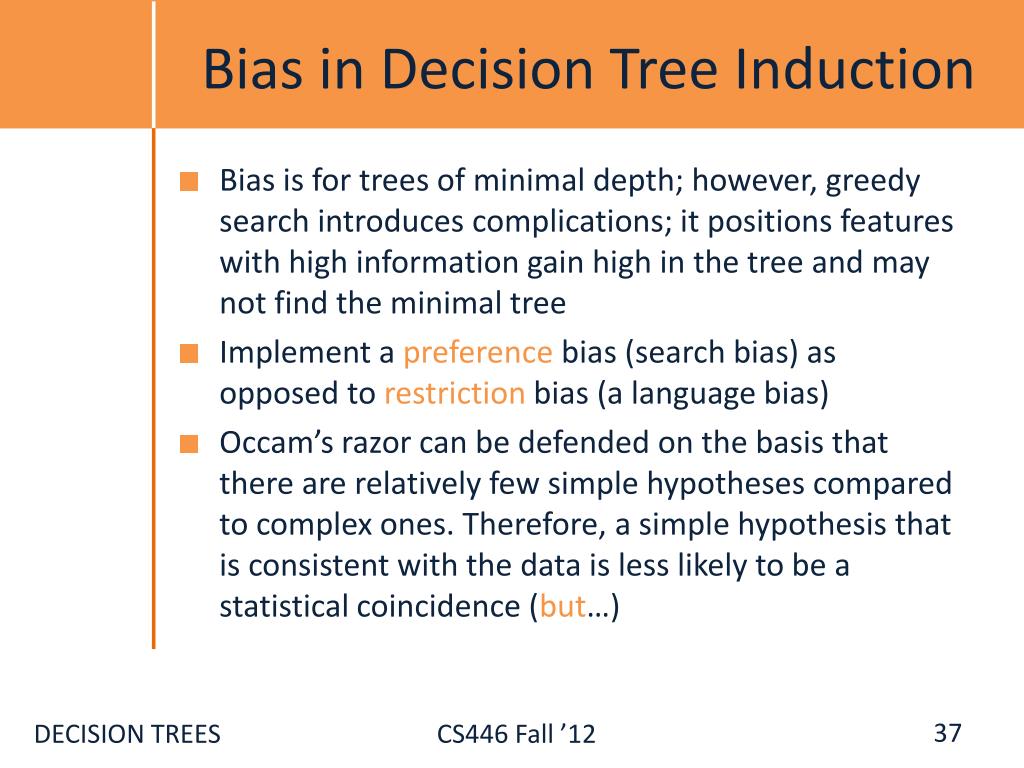 Bias in Decision Tree Induction

Bias is for trees of minimal depth; however, greedy search introduces complications; it positions features with high information gain high in the tree and may not find the minimal tree

Implement a preference bias (search bias) as opposed to restriction bias (a language bias)

Occam's razor can be defended on the basis that there are relatively few simple hypotheses compared to complex ones. Therefore, a simple hypothesis that is consistent with the data is less likely to be a statistical coincidence (but…)

DECISION TREES

CS446 Fall '12

37